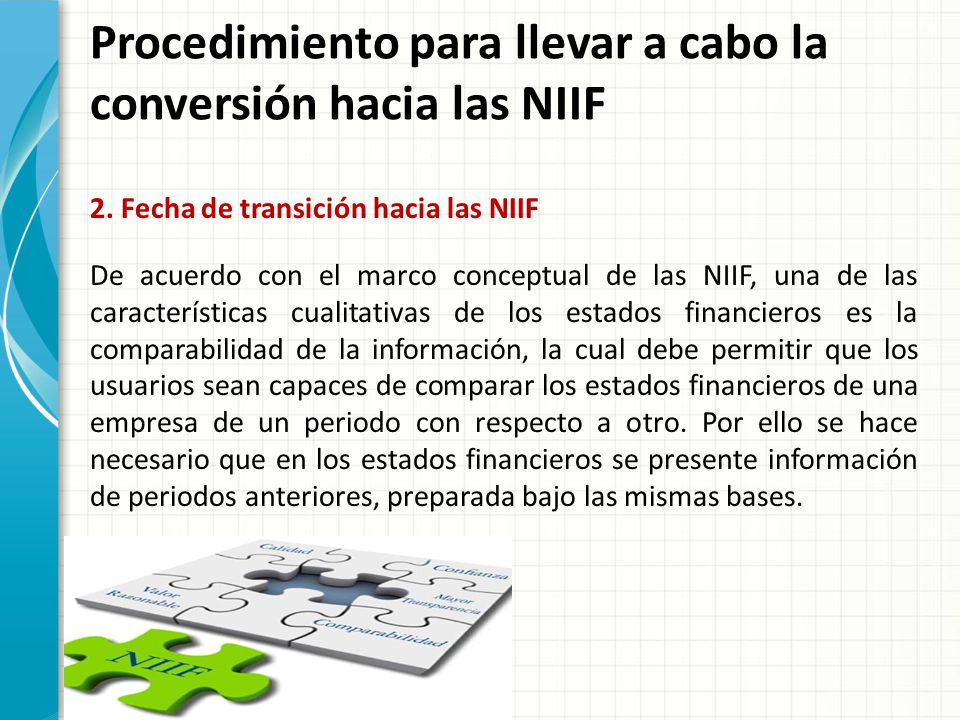 Procedimiento para llevar a cabo la conversión hacia las NIIF

2. Fecha de transición hacia las NIIF

De acuerdo con el marco conceptual de las NIIF, una de las características cualitativas de los estados financieros es la comparabilidad de la información, la cual debe permitir que los usuarios sean capaces de comparar los estados financieros de una empresa de un periodo con respecto a otro. Por ello se hace necesario que en los estados financieros se presente información de periodos anteriores, preparada bajo las mismas bases.

Calidad
Confianza
Valor Razonable
Mayor Transparencia
Comparabilidad
NIIF